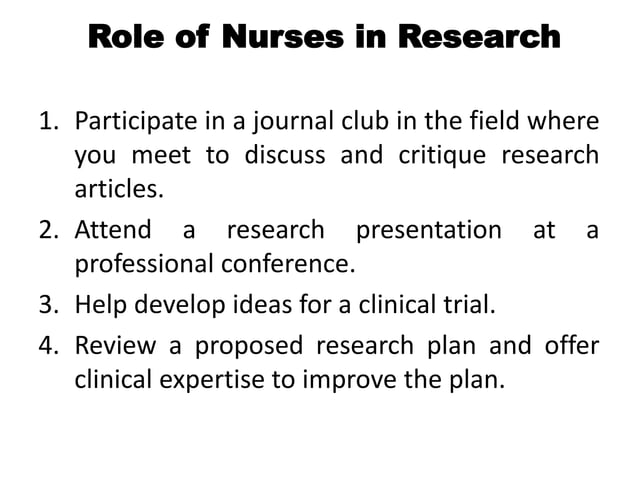 Role of Nurses in Research

1. Participate in a journal club in the field where you meet to discuss and critique research articles.
2. Attend a research presentation at a professional conference.
3. Help develop ideas for a clinical trial.
4. Review a proposed research plan and offer clinical expertise to improve the plan.